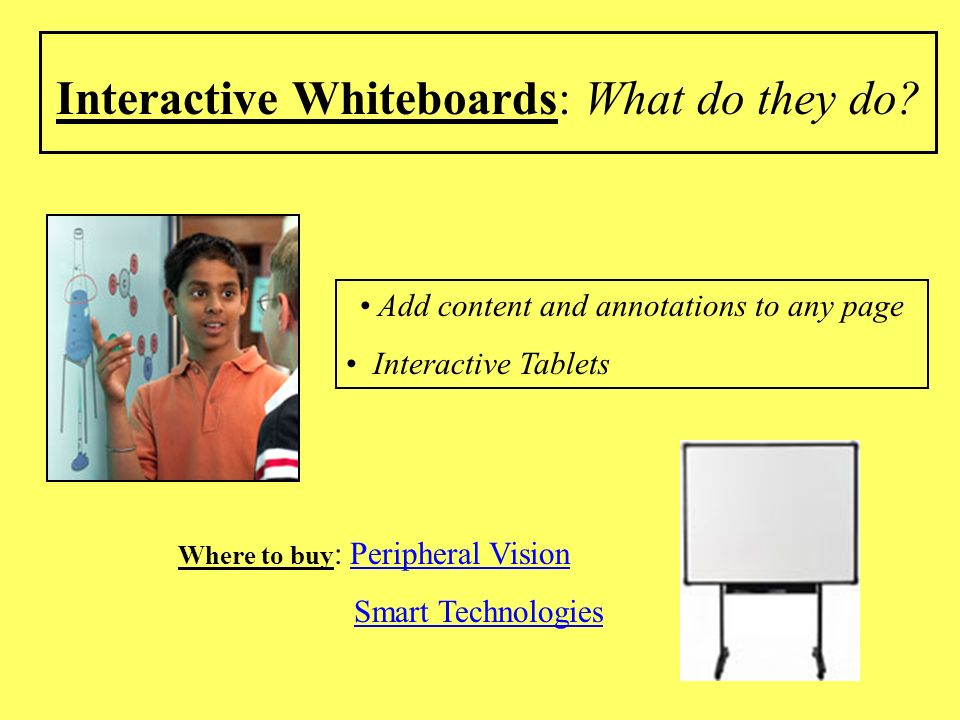 Interactive Whiteboards: What do they do?

• Add content and annotations to any page

• Interactive Tablets

Where to buy: Peripheral Vision

Smart Technologies